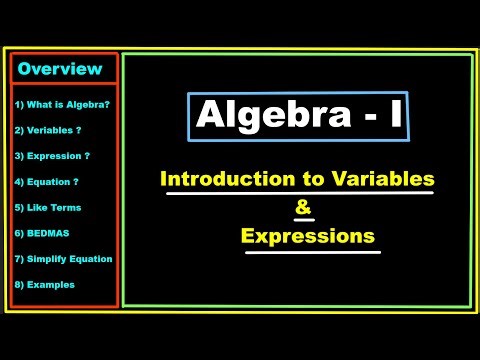 Overview

1) What is Algebra?

2) Variables ?

3) Expression ?

4) Equation ?

5) Like Terms

6) BEDMAS

7) Simplify Equation

8) Examples

Algebra - I

Introduction to Variables

&

Expressions